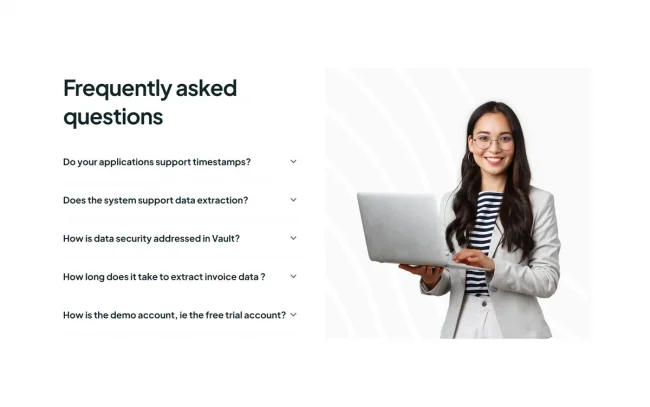 Frequently asked questions

Do your applications support timestamps?

Does the system support data extraction?

How is data security addressed in Vault?

How long does it take to extract invoice data ?

How is the demo account, ie the free trial account?